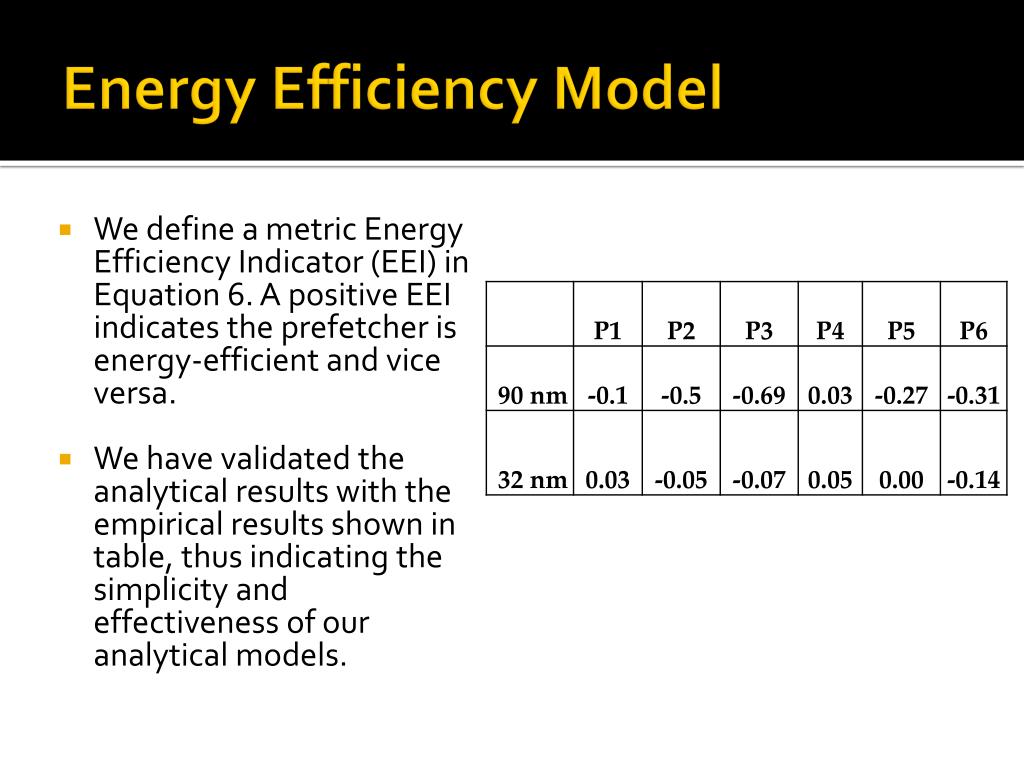 Energy Efficiency Model

We define a metric Energy Efficiency Indicator (EEI) in Equation 6. A positive EEI indicates the prefetcher is energy-efficient and vice versa.

We have validated the analytical results with the empirical results shown in table, thus indicating the simplicity and effectiveness of our analytical models.

| | P1 | P2 | P3 | P4 | P5 | P6 |
|---|---|---|---|---|---|---|
| 90 nm | -0.1 | -0.5 | -0.69 | 0.03 | -0.27 | -0.31 |
| 32 nm | 0.03 | -0.05 | -0.07 | 0.05 | 0.00 | -0.14 |